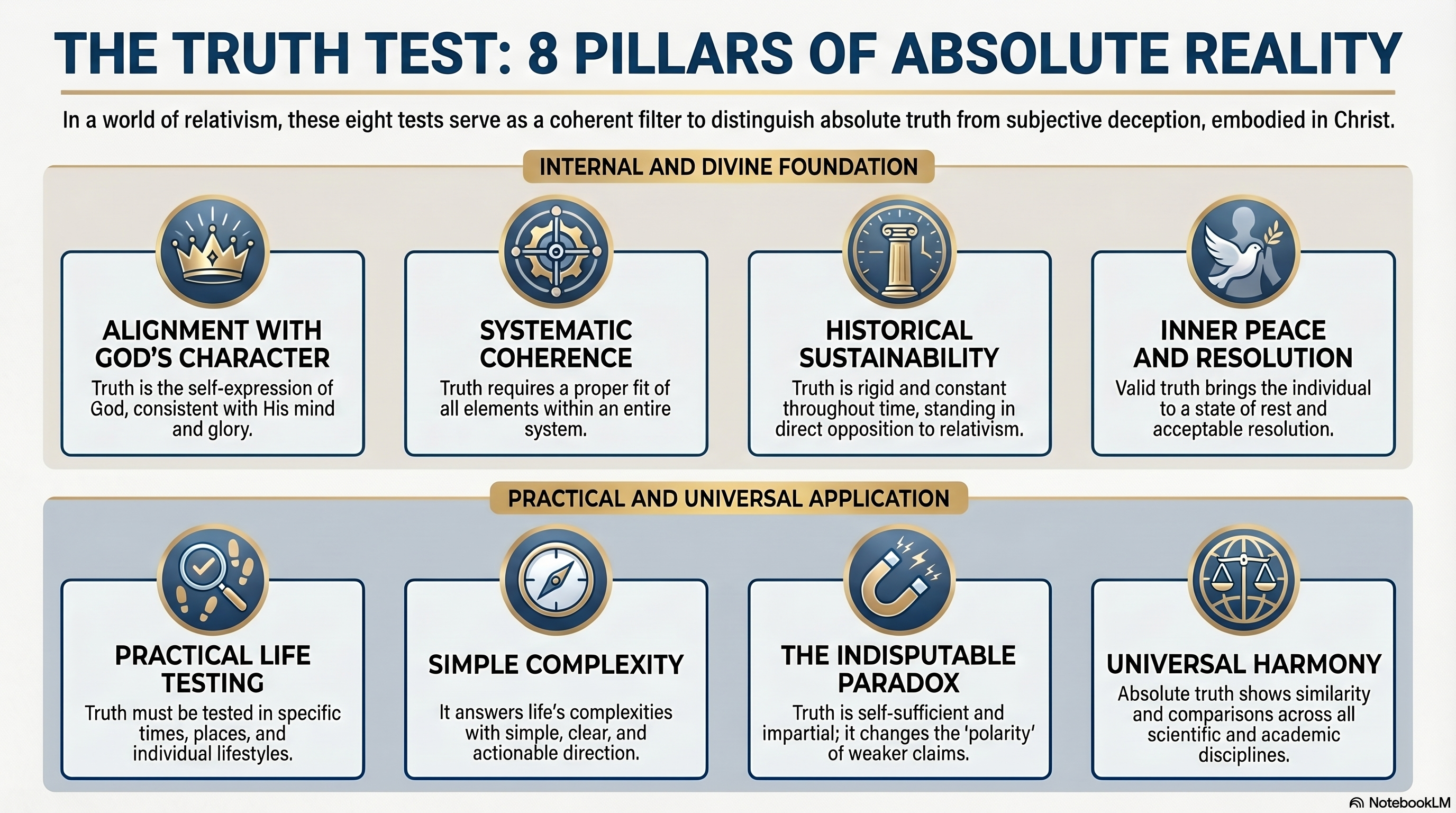 THE TRUTH TEST: 8 PILLARS OF ABSOLUTE REALITY

In a world of relativism, these eight tests serve as a coherent filter to distinguish absolute truth from subjective deception, embodied in Christ.

INTERNAL AND DIVINE FOUNDATION

ALIGNMENT WITH GOD'S CHARACTER
Truth is the self-expression of God, consistent with His mind and glory.

SYSTEMATIC COHERENCE
Truth requires a proper fit of all elements within an entire system.

HISTORICAL SUSTAINABILITY
Truth is rigid and constant throughout time, standing in direct opposition to relativism.

INNER PEACE AND RESOLUTION
Valid truth brings the individual to a state of rest and acceptable resolution.

PRACTICAL AND UNIVERSAL APPLICATION

PRACTICAL LIFE TESTING
Truth must be tested in specific times, places, and individual lifestyles.

SIMPLE COMPLEXITY
It answers life's complexities with simple, clear, and actionable direction.

THE INDISPUTABLE PARADOX
Truth is self-sufficient and impartial; it changes the 'polarity' of weaker claims.

UNIVERSAL HARMONY
Absolute truth shows similarity and comparisons across all scientific and academic disciplines.

NotebookLM